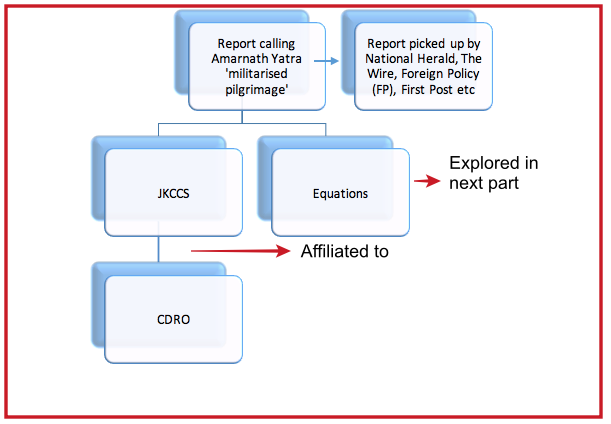 Report calling Amarnath Yatra 'militarised pilgrimage'

Report picked up by National Herald, The Wire, Foreign Policy (FP), First Post etc

JKCCS

Equations

Explored in next part

Affiliated to

CDRO